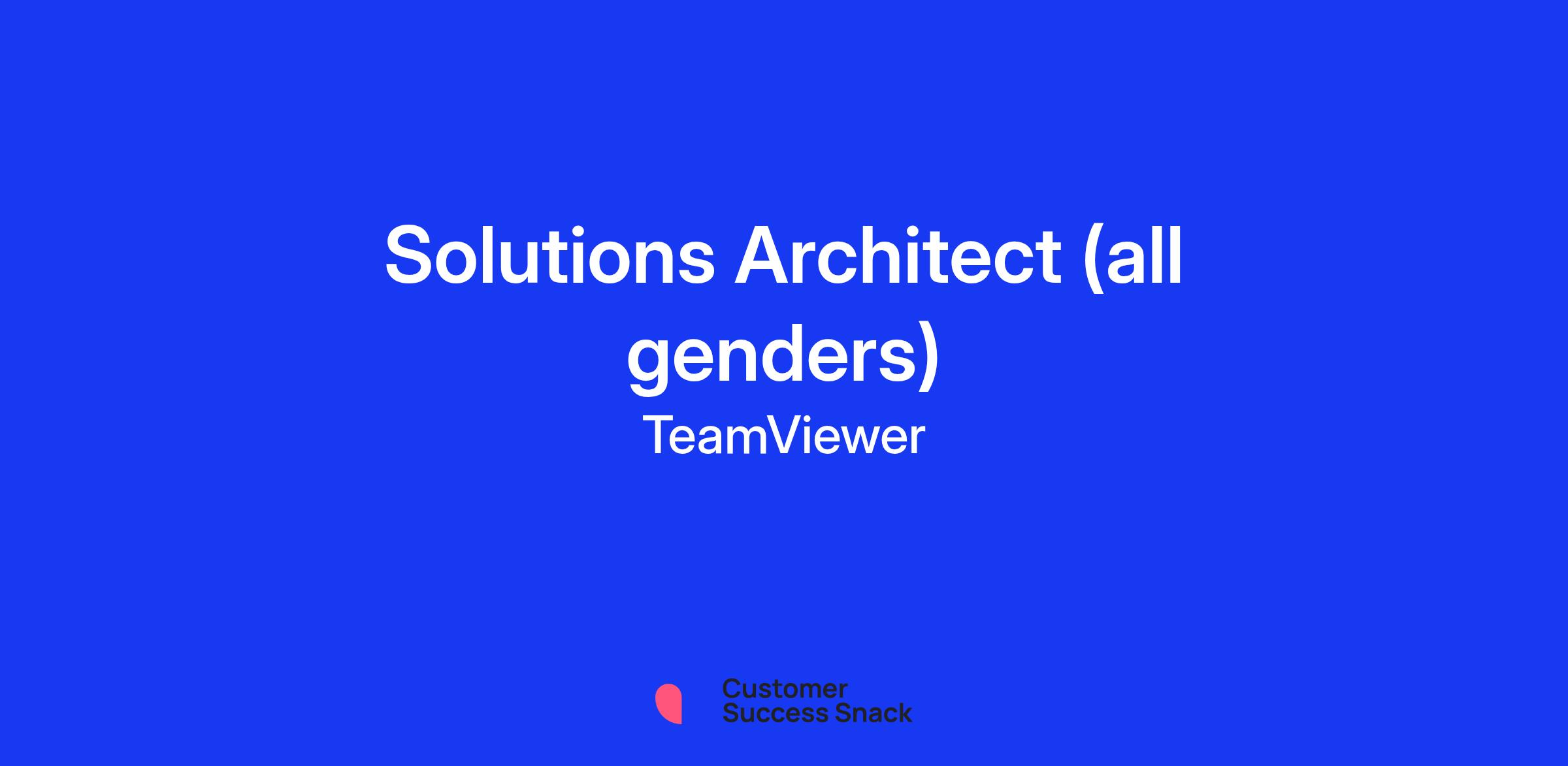 Solutions Architect (all genders)

TeamViewer

Customer
Success Snack